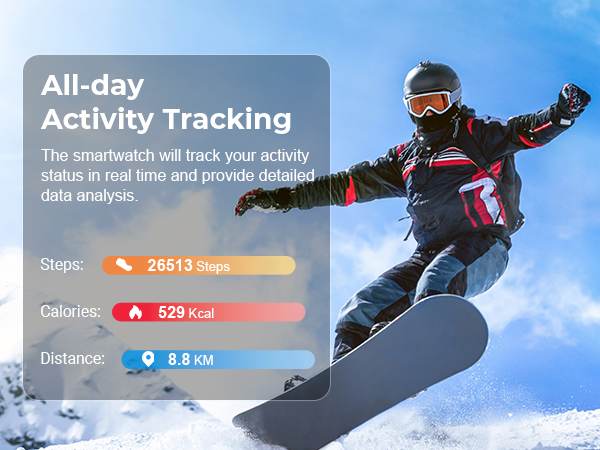 All-day
Activity Tracking

The smartwatch will track your activity status in real time and provide detailed data analysis.

Steps: 26513 Steps

Calories: 529 Kcal

Distance: 8.8 KM